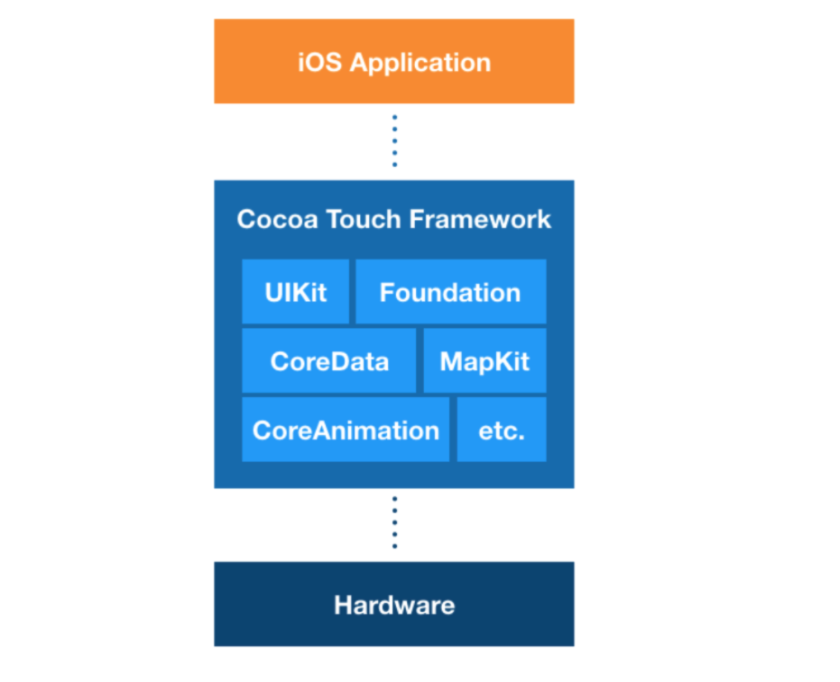 iOS Application

Cocoa Touch Framework

UIKit
Foundation
CoreData
MapKit
CoreAnimation
etc.

Hardware